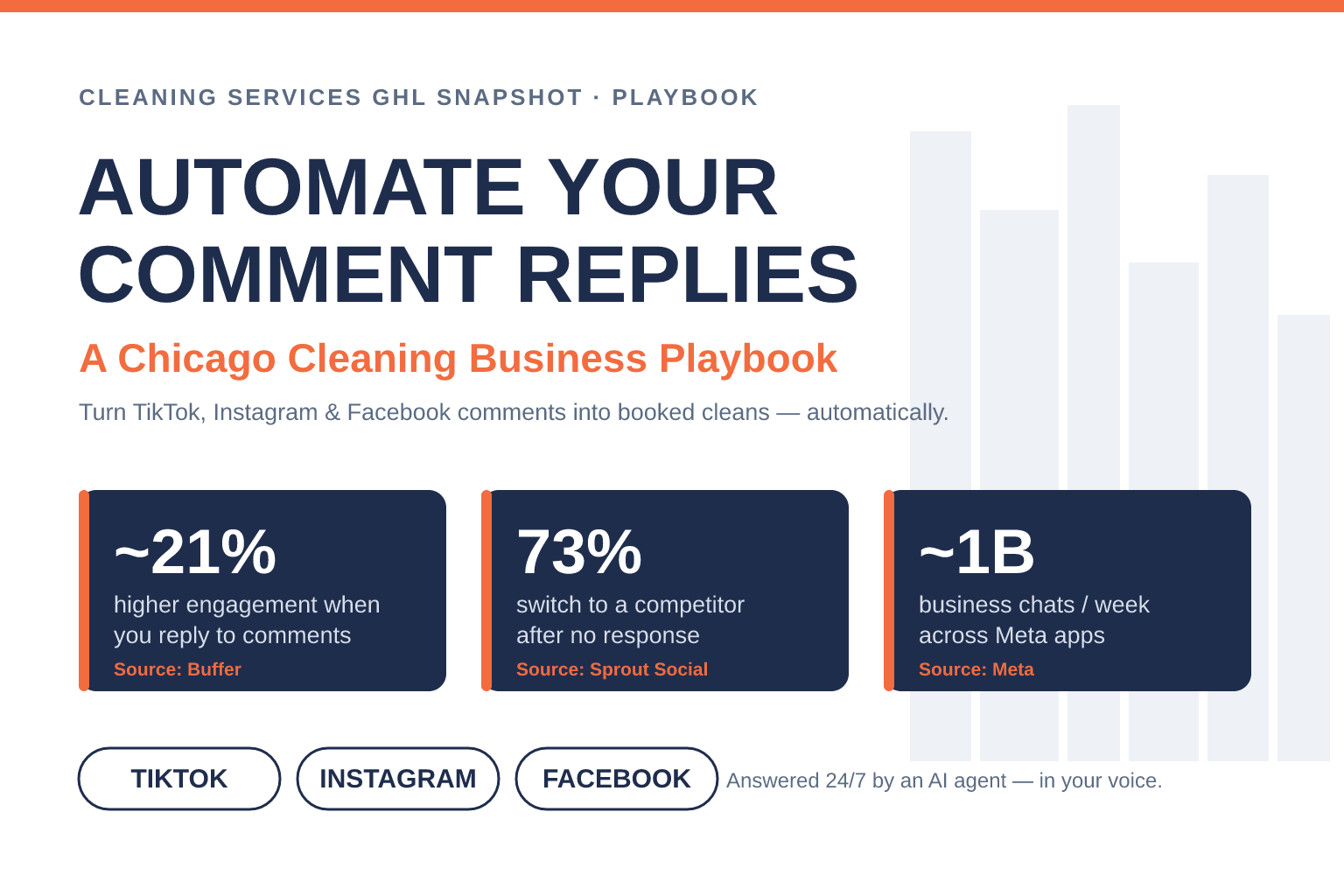 CLEANING SERVICES GHL SNAPSHOT · PLAYBOOK

AUTOMATE YOUR COMMENT REPLIES

A Chicago Cleaning Business Playbook

Turn TikTok, Instagram & Facebook comments into booked cleans — automatically.

~21%
higher engagement when you reply to comments
Source: Buffer

73%
switch to a competitor after no response
Source: Sprout Social

~1B
business chats / week across Meta apps
Source: Meta

TIKTOK

INSTAGRAM

FACEBOOK

Answered 24/7 by an AI agent — in your voice.